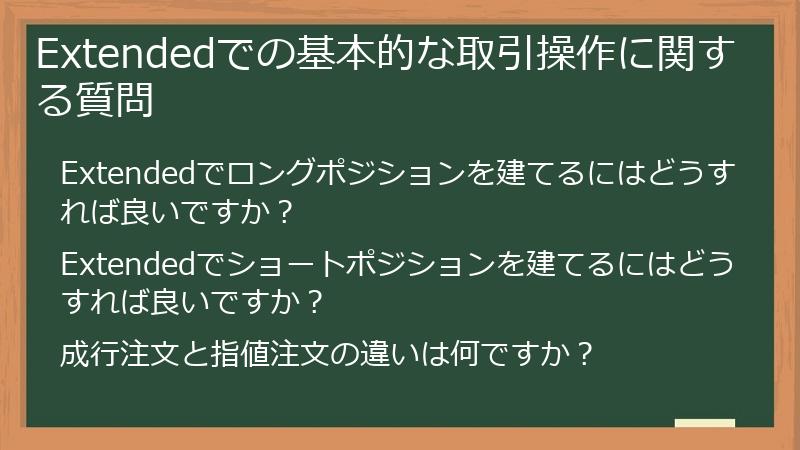 Extendedでの基本的な取引操作に関する質問

Extendedでロングポジションを建てるにはどうすれば良いですか？

Extendedでショートポジションを建てるにはどうすれば良いですか？

成行注文と指値注文の違いは何ですか？